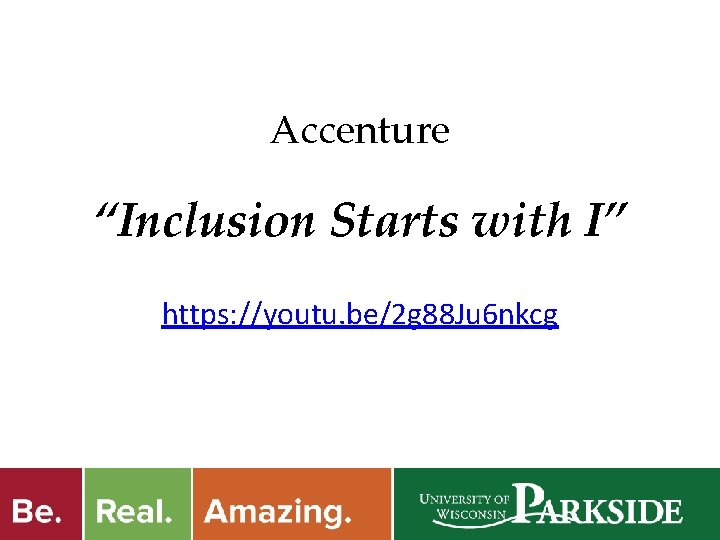 Accenture

"Inclusion Starts with I"

https://youtu.be/2g88Ju6nkcg

Be. Real. Amazing.

UNIVERSITY OF WISCONSIN PARKSIDE